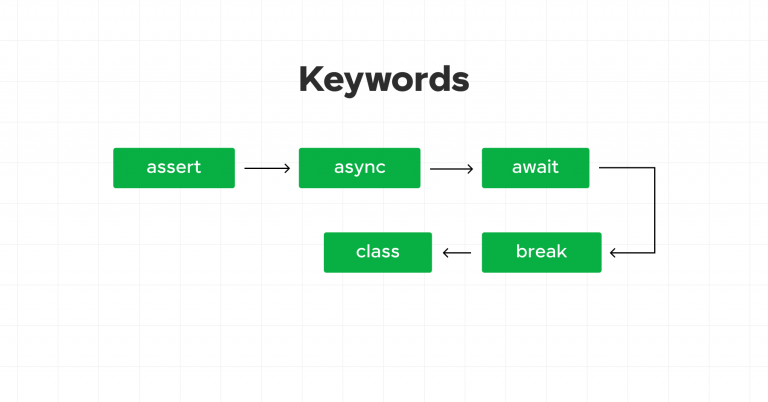 Keywords

assert

async

await

break

class